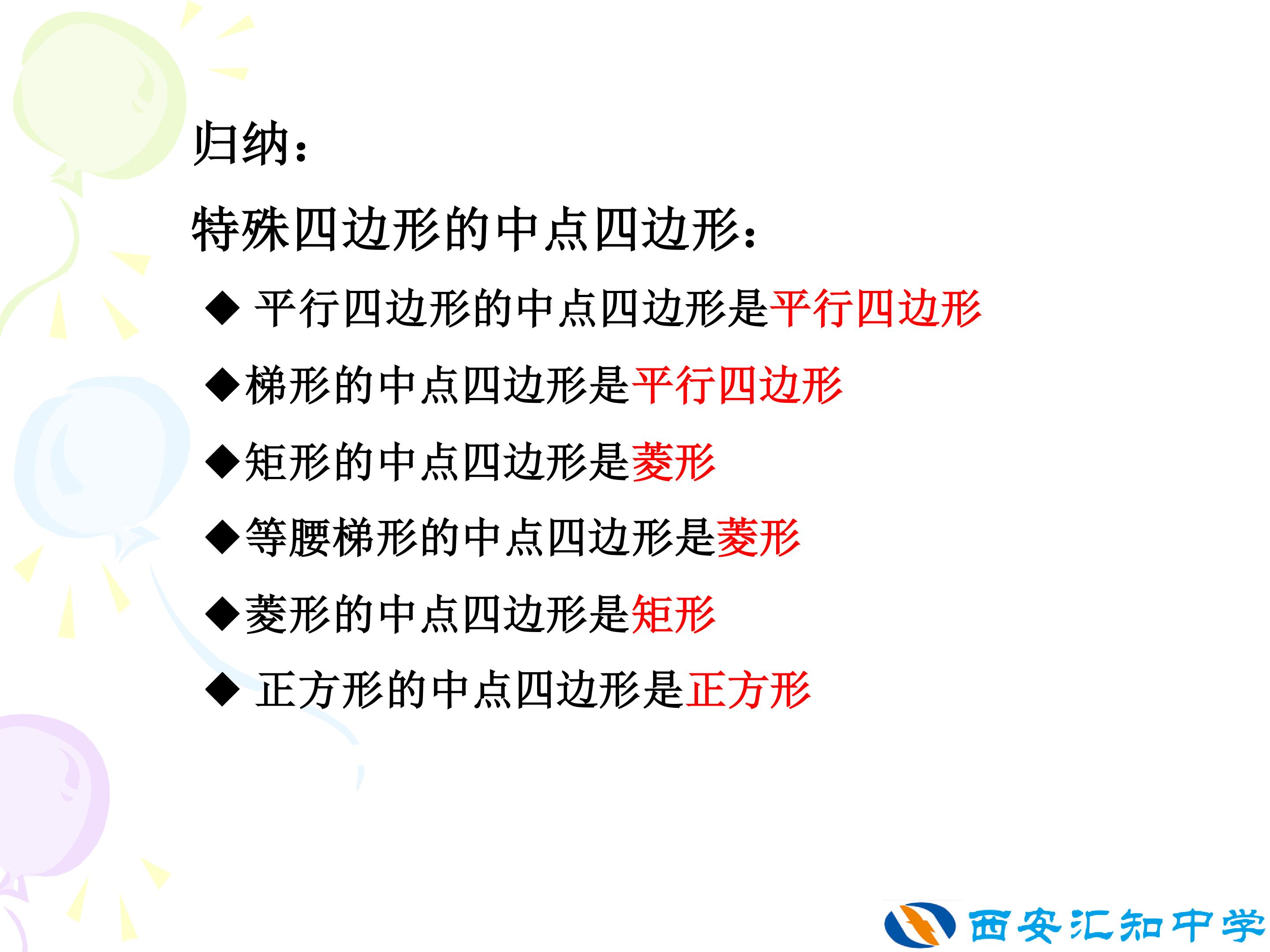 归纳：

特殊四边形的中点四边形：

◆ 平行四边形的中点四边形是平行四边形

◆梯形的中点四边形是平行四边形

◆矩形的中点四边形是菱形

◆等腰梯形的中点四边形是菱形

◆菱形的中点四边形是矩形

◆ 正方形的中点四边形是正方形

西安汇知中学